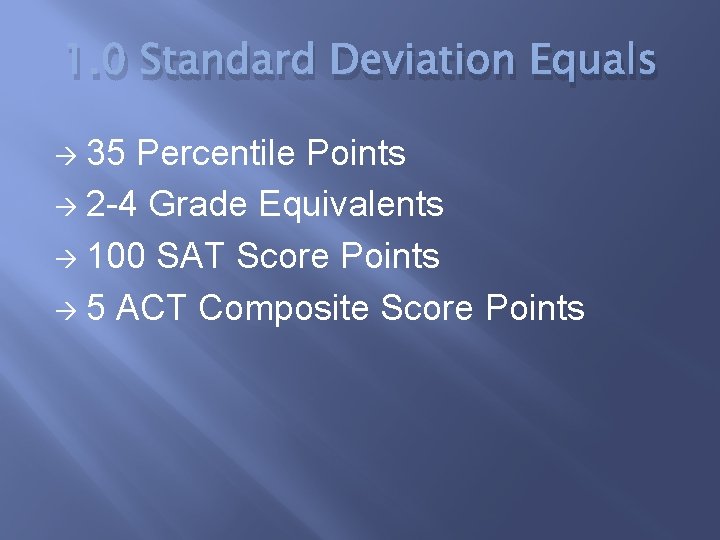 1.0 Standard Deviation Equals

→ 35 Percentile Points
→ 2-4 Grade Equivalents
→ 100 SAT Score Points
→ 5 ACT Composite Score Points